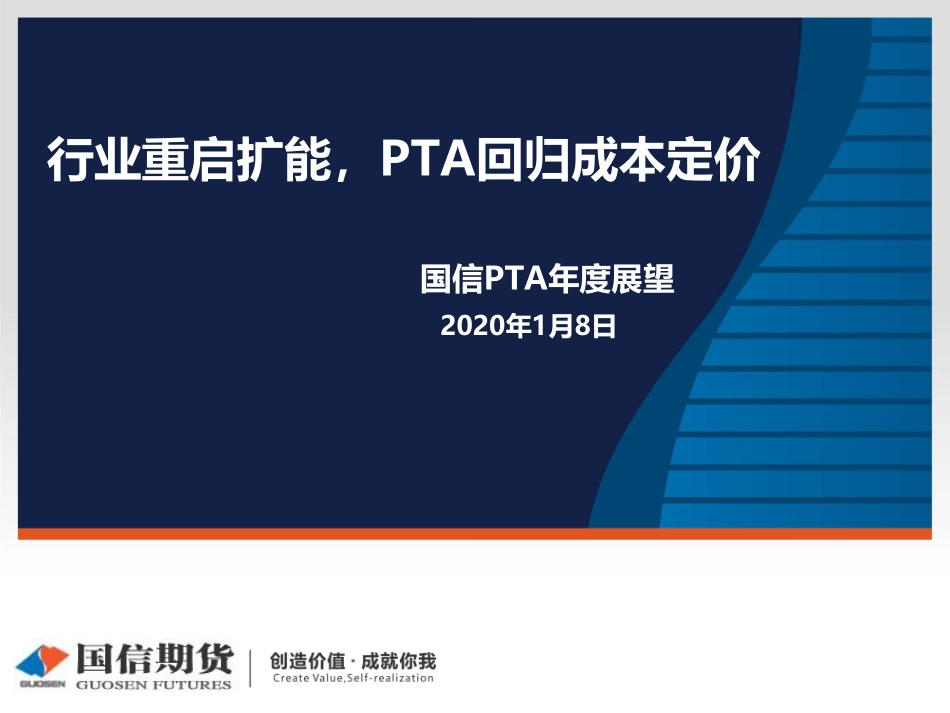 行业重启扩能，PTA回归成本定价

国信PTA年度展望
2020年1月8日

GUOSEN 国信期货 GUOSEN FUTURES

创造价值 · 成就你我
Create Value,Self-realization